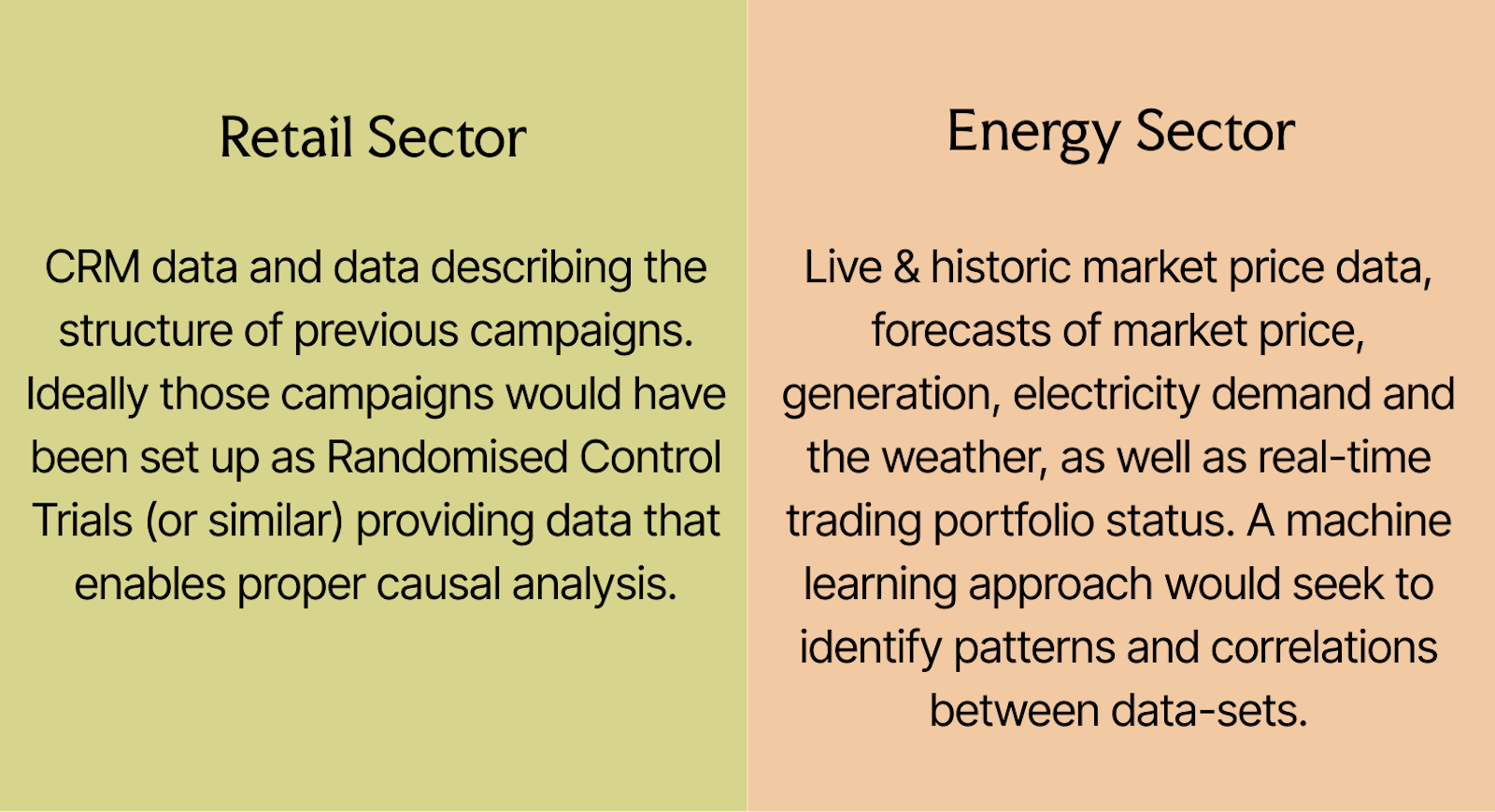 Retail Sector

CRM data and data describing the structure of previous campaigns. Ideally those campaigns would have been set up as Randomised Control Trials (or similar) providing data that enables proper causal analysis.

Energy Sector

Live & historic market price data, forecasts of market price, generation, electricity demand and the weather, as well as real-time trading portfolio status. A machine learning approach would seek to identify patterns and correlations between data-sets.